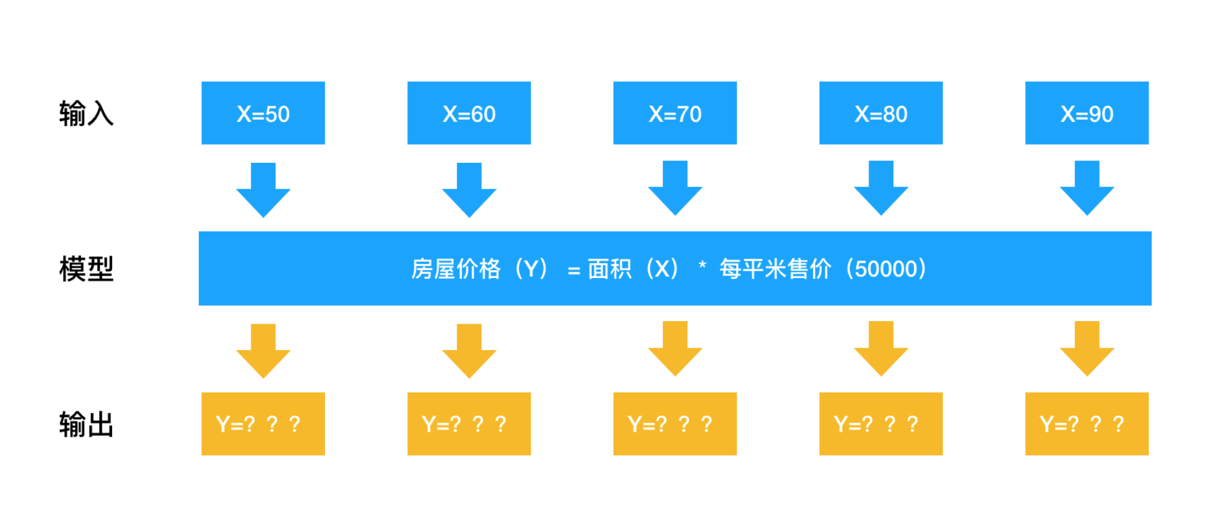 输入

X=50

X=60

X=70

X=80

X=90

模型

房屋价格（Y） = 面积（X） * 每平米售价（50000）

输出

Y=？？？

Y=？？？

Y=？？？

Y=？？？

Y=？？？